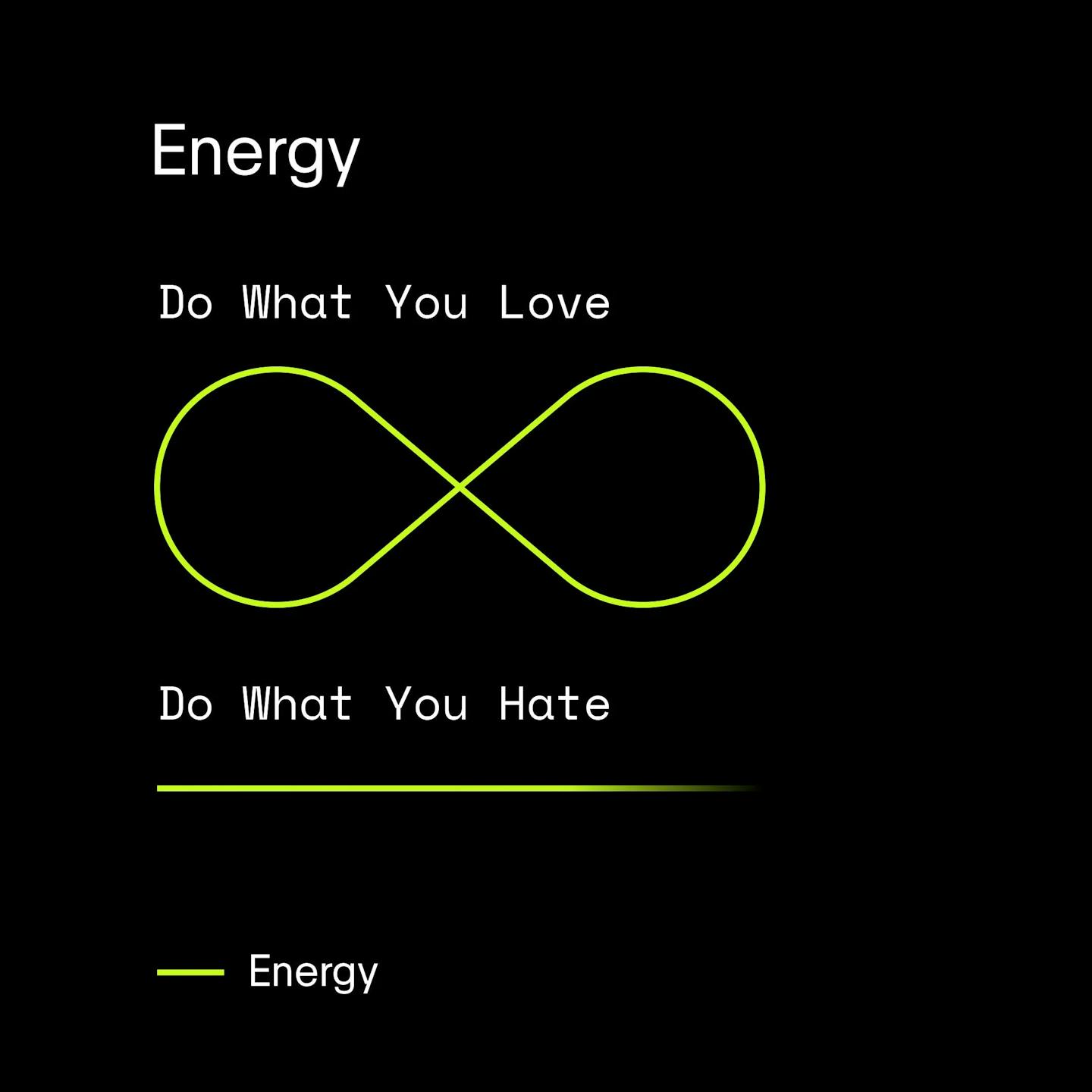 Energy

Do What You Love

Do What You Hate

Energy